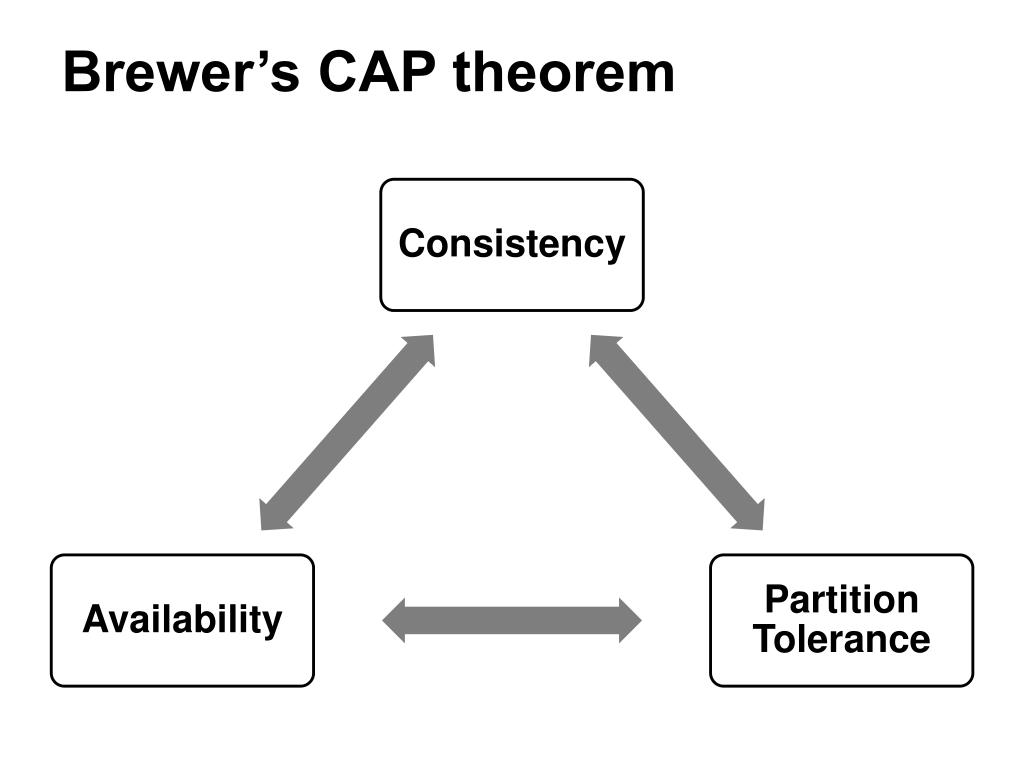 Brewer’s CAP theorem

Consistency

Availability

Partition Tolerance